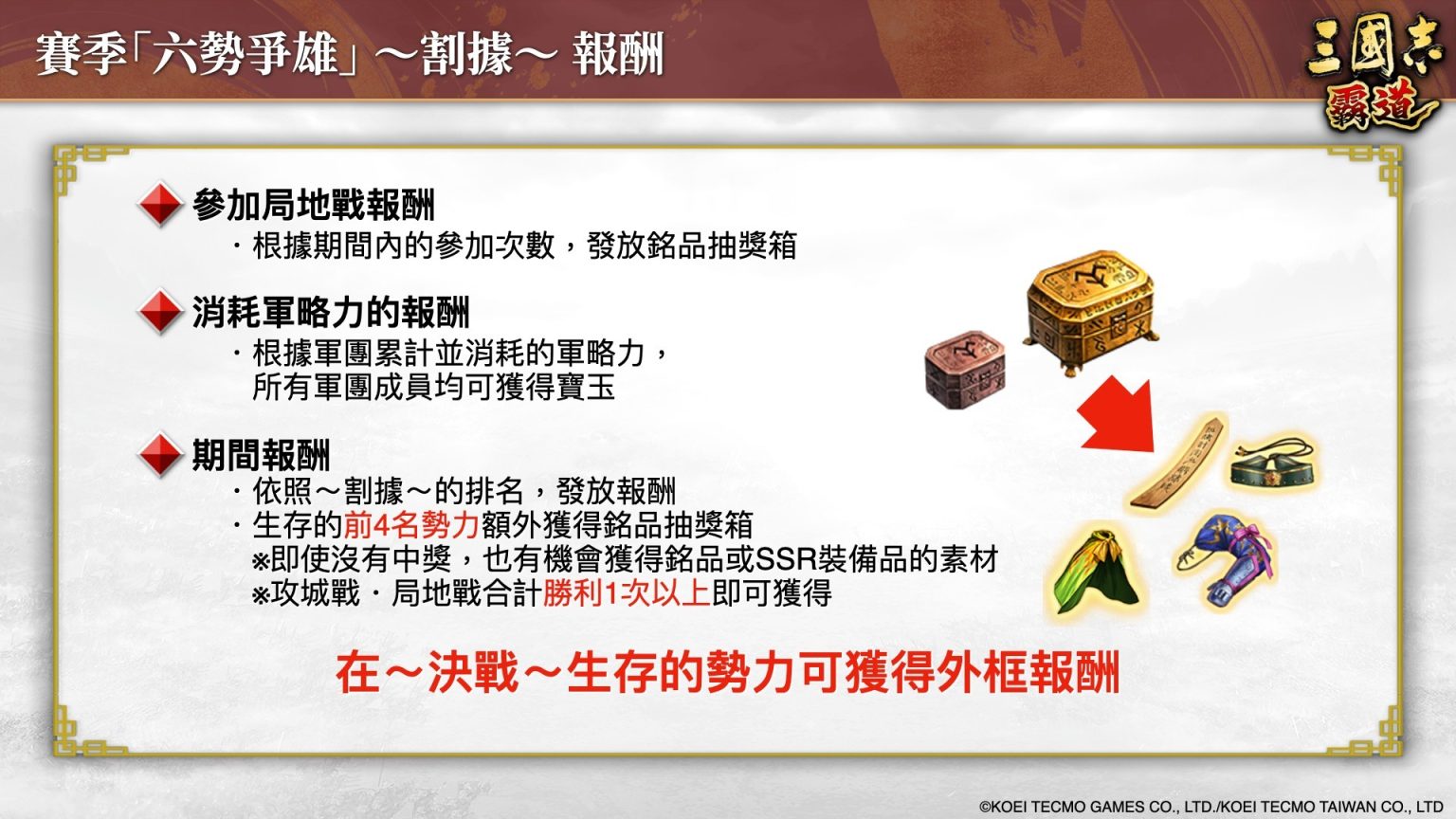 賽季「六勢爭雄」～割據～ 報酬

三國志 霸道

參加局地戰報酬
・根據期間內的參加次數，發放銘品抽獎箱

消耗軍略力的報酬
・根據軍團累計並消耗的軍略力，所有軍團成員均可獲得寶玉

期間報酬
・依照～割據～的排名，發放報酬
・生存的前4名勢力額外獲得銘品抽獎箱
※即使沒有中獎，也有機會獲得銘品或SSR裝備品的素材
※攻城戰・局地戰合計勝利1次以上即可獲得

在～決戰～生存的勢力可獲得外框報酬

©KOEI TECMO GAMES CO., LTD./KOEI TECMO TAIWAN CO., LTD